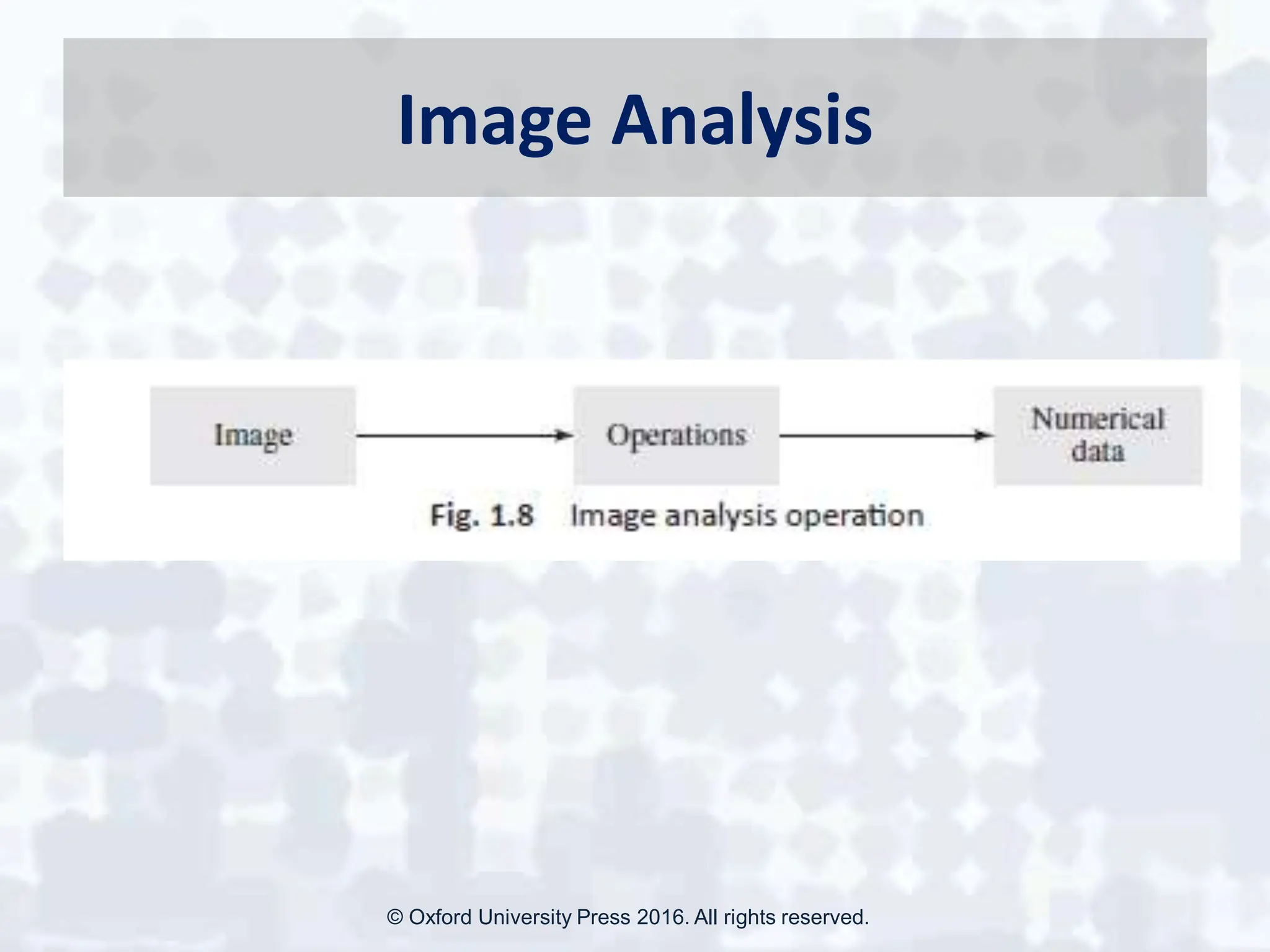 Image Analysis

Image

Operations

Numerical data

Fig. 1.8 Image analysis operation

© Oxford University Press 2016. All rights reserved.